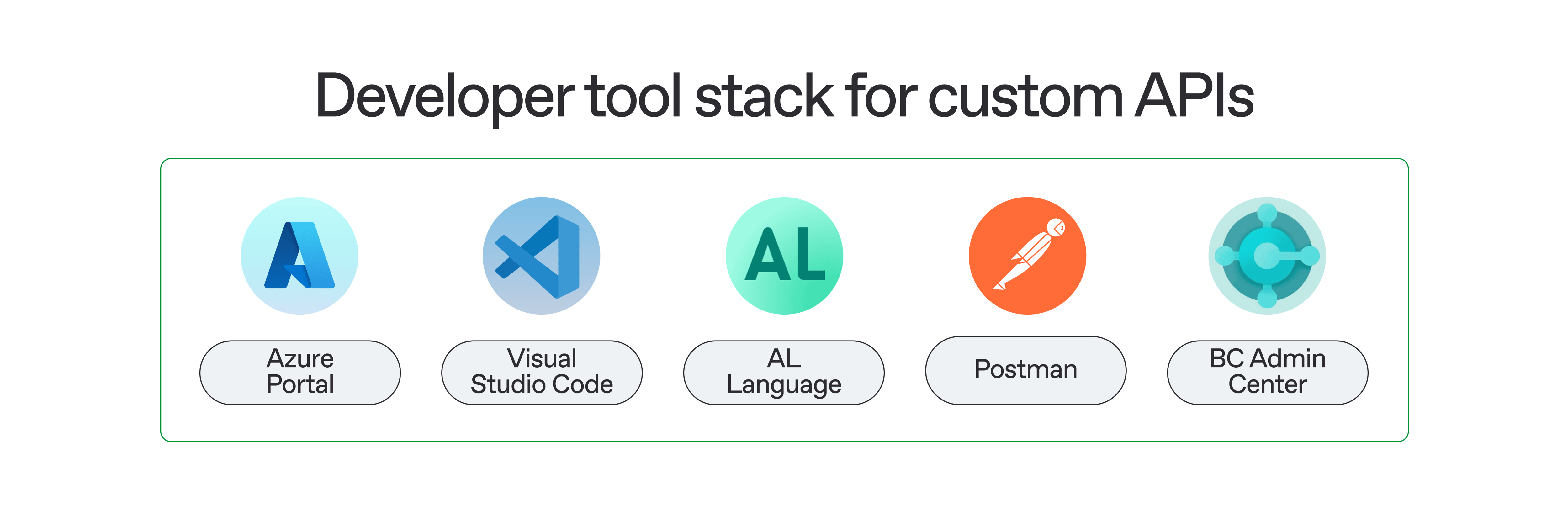 Developer tool stack for custom APIs

AL

Azure Portal

Visual Studio Code

AL Language

Postman

BC Admin Center